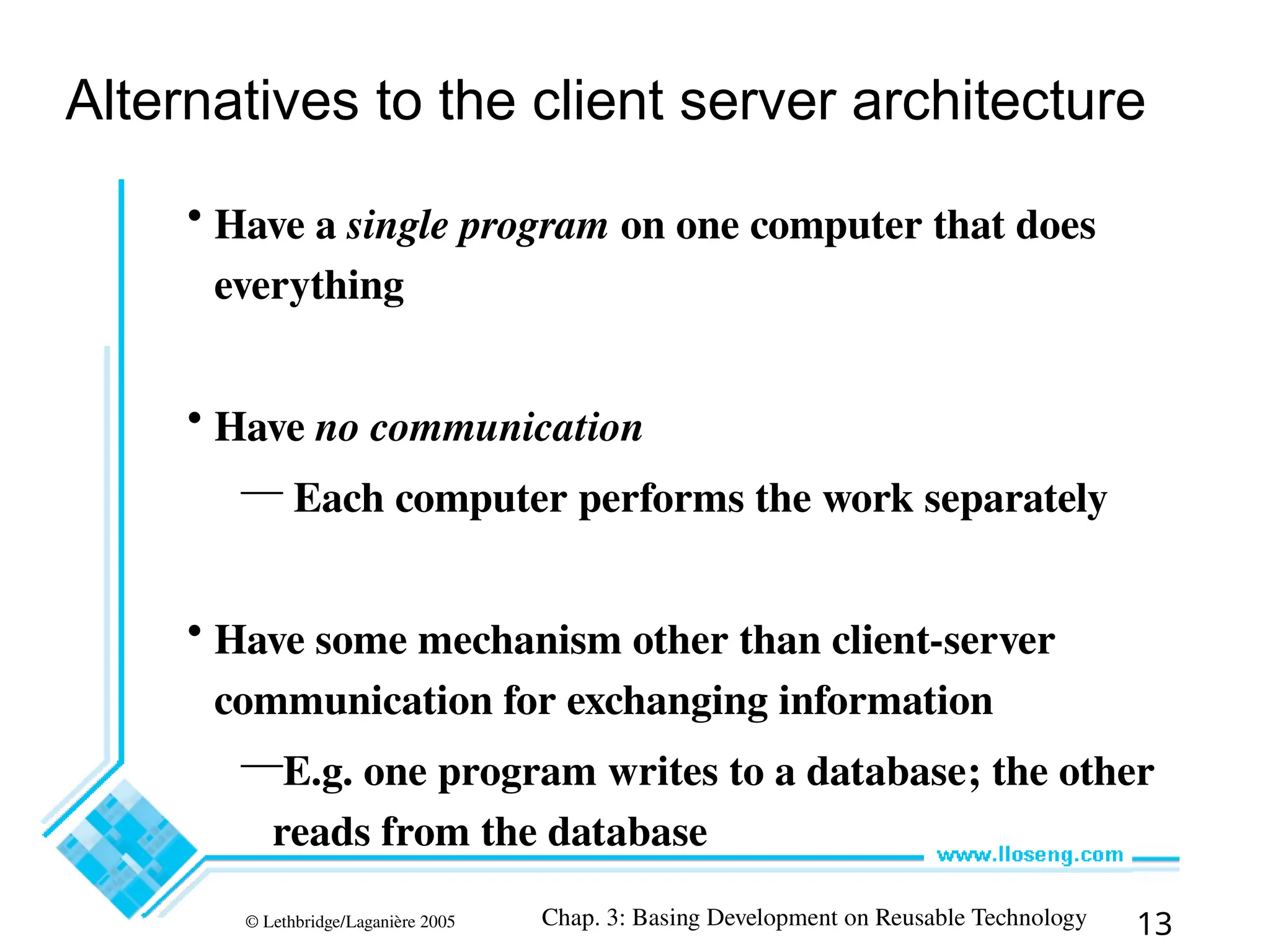 Alternatives to the client server architecture

• Have a single program on one computer that does everything

• Have no communication

— Each computer performs the work separately

• Have some mechanism other than client-server communication for exchanging information

—E.g. one program writes to a database; the other reads from the database

www.lloseng.com

© Lethbridge/Laganière 2005

Chap. 3: Basing Development on Reusable Technology

13